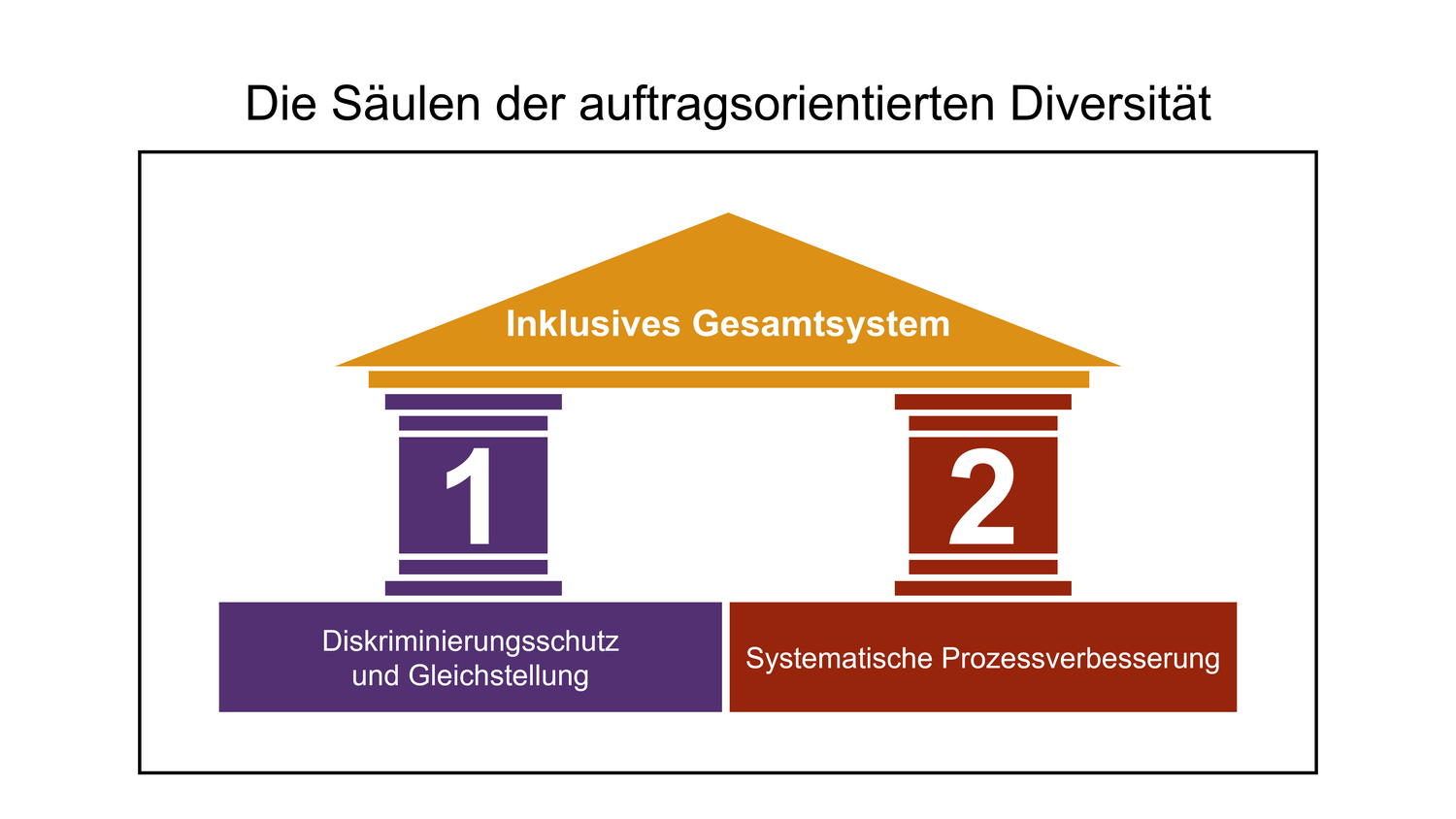 Die Säulen der auftragsorientierten Diversität

Inklusives Gesamtsystem

1

2

Diskriminierungsschutz und Gleichstellung

Systematische Prozessverbesserung